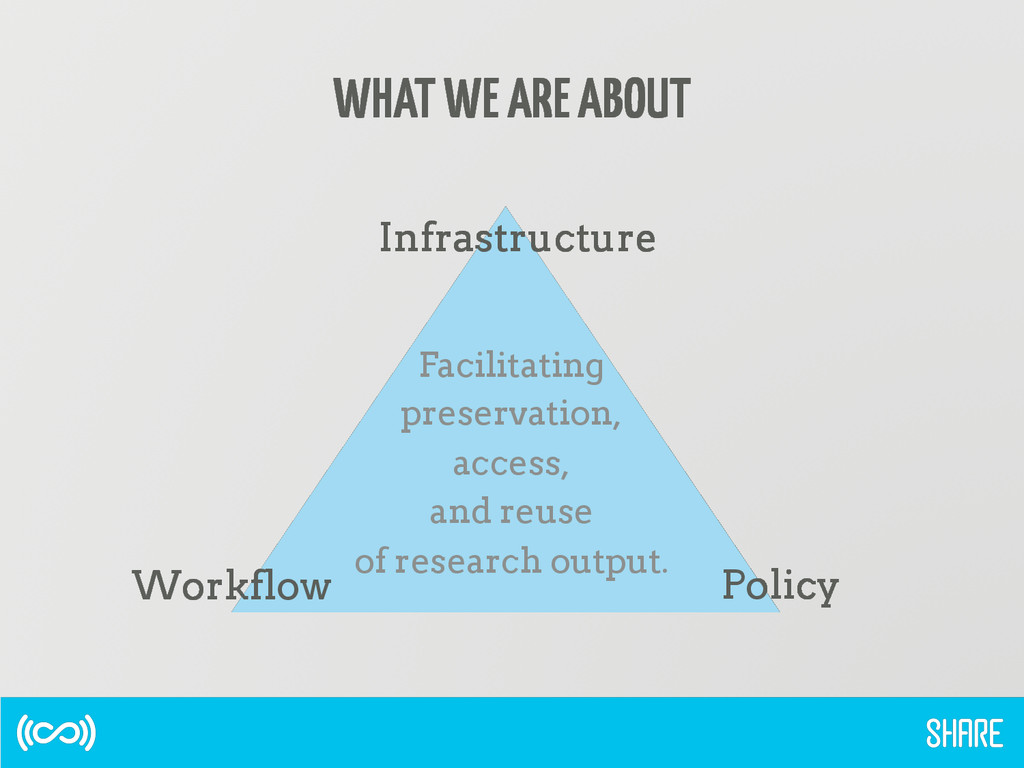 WHAT WE ARE ABOUT

Infrastructure

Facilitating preservation, access, and reuse of research output.

Workflow

Policy

SHARE